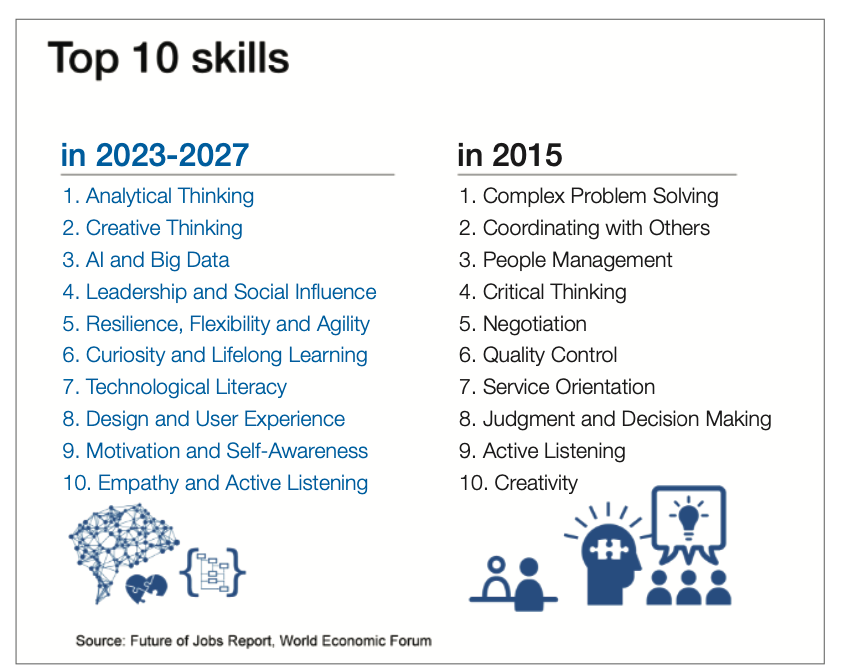 Top 10 skills

in 2023-2027

1. Analytical Thinking
2. Creative Thinking
3. AI and Big Data
4. Leadership and Social Influence
5. Resilience, Flexibility and Agility
6. Curiosity and Lifelong Learning
7. Technological Literacy
8. Design and User Experience
9. Motivation and Self-Awareness
10. Empathy and Active Listening

in 2015

1. Complex Problem Solving
2. Coordinating with Others
3. People Management
4. Critical Thinking
5. Negotiation
6. Quality Control
7. Service Orientation
8. Judgment and Decision Making
9. Active Listening
10. Creativity

Source: Future of Jobs Report, World Economic Forum